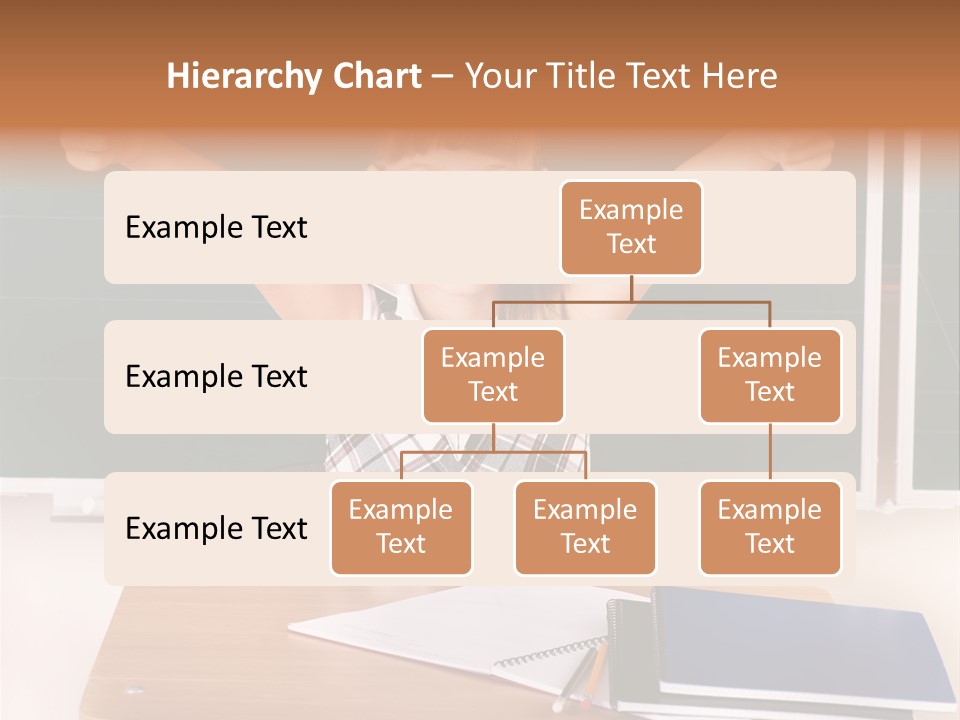 Hierarchy Chart – Your Title Text Here

Example Text

Example Text

Example Text

Example Text

Example Text

Example Text

Example Text

Example Text

Example Text